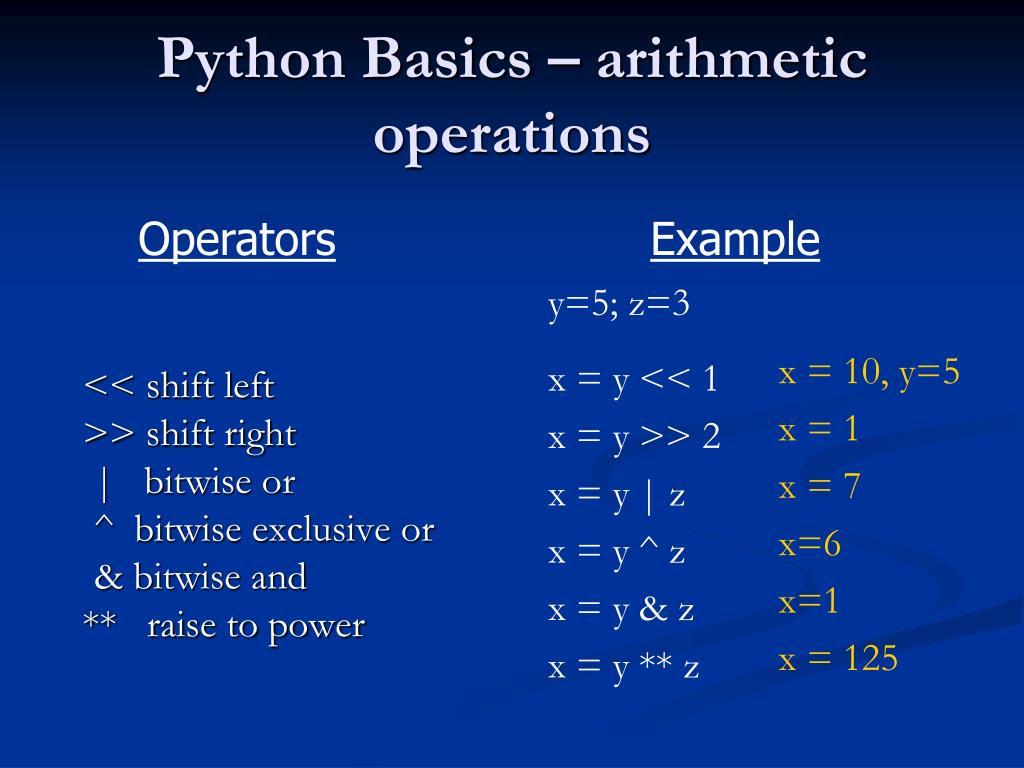 Python Basics – arithmetic operations

Operators

<< shift left
>> shift right
| bitwise or
^ bitwise exclusive or
& bitwise and
** raise to power

Example

y=5; z=3

x = y << 1
x = y >> 2
x = y | z
x = y ^ z
x = y & z
x = y ** z

x = 10, y=5
x = 1
x = 7
x=6
x=1
x = 125